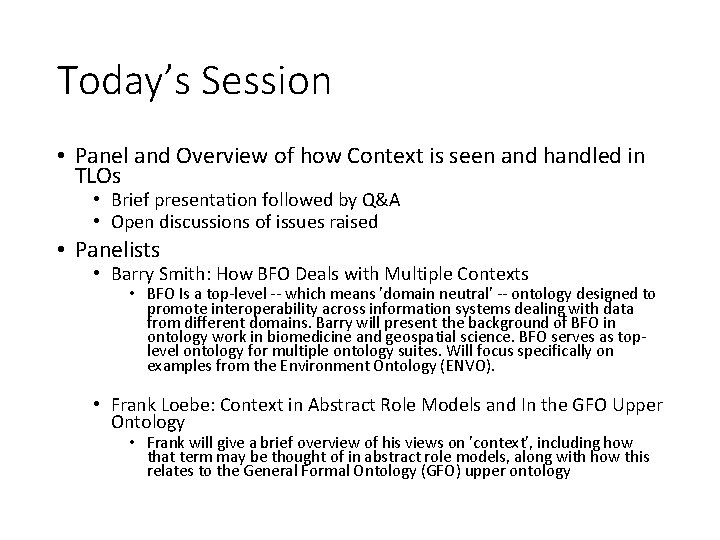 Today's Session

• Panel and Overview of how Context is seen and handled in TLOs
  • Brief presentation followed by Q&A
  • Open discussions of issues raised

• Panelists
  • Barry Smith: How BFO Deals with Multiple Contexts
    • BFO Is a top-level -- which means 'domain neutral' -- ontology designed to promote interoperability across information systems dealing with data from different domains. Barry will present the background of BFO in ontology work in biomedicine and geospatial science. BFO serves as top-level ontology for multiple ontology suites. Will focus specifically on examples from the Environment Ontology (ENVO).

  • Frank Loebe: Context in Abstract Role Models and In the GFO Upper Ontology
    • Frank will give a brief overview of his views on 'context', including how that term may be thought of in abstract role models, along with how this relates to the General Formal Ontology (GFO) upper ontology